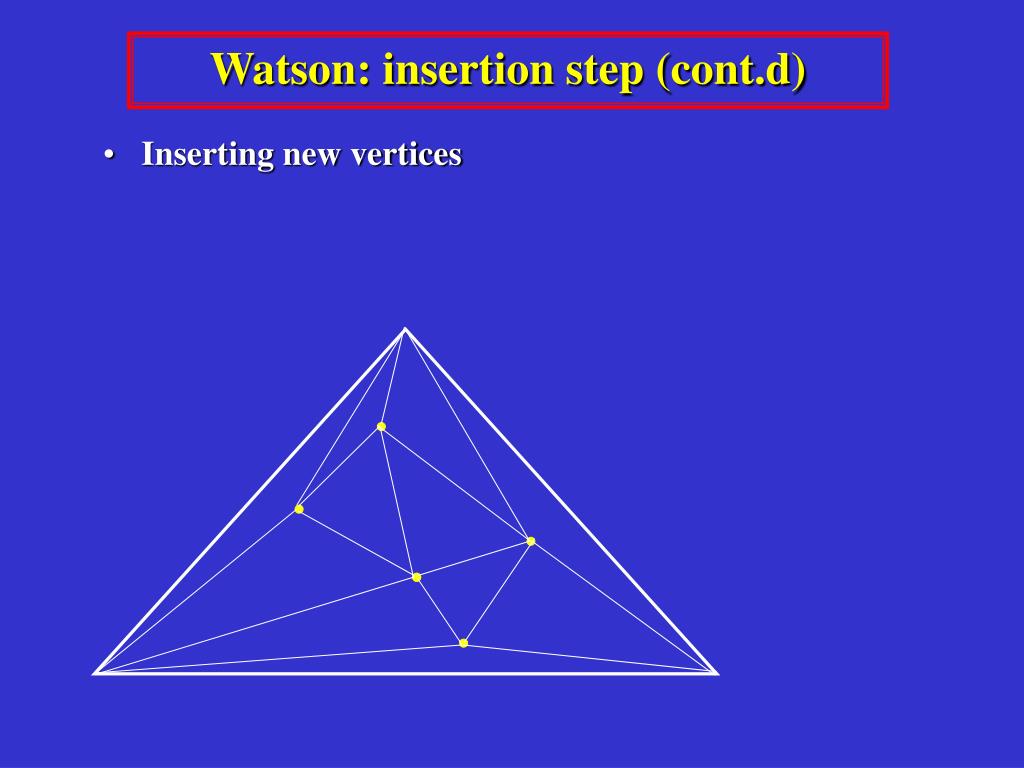 Watson: insertion step (cont.d)

• Inserting new vertices